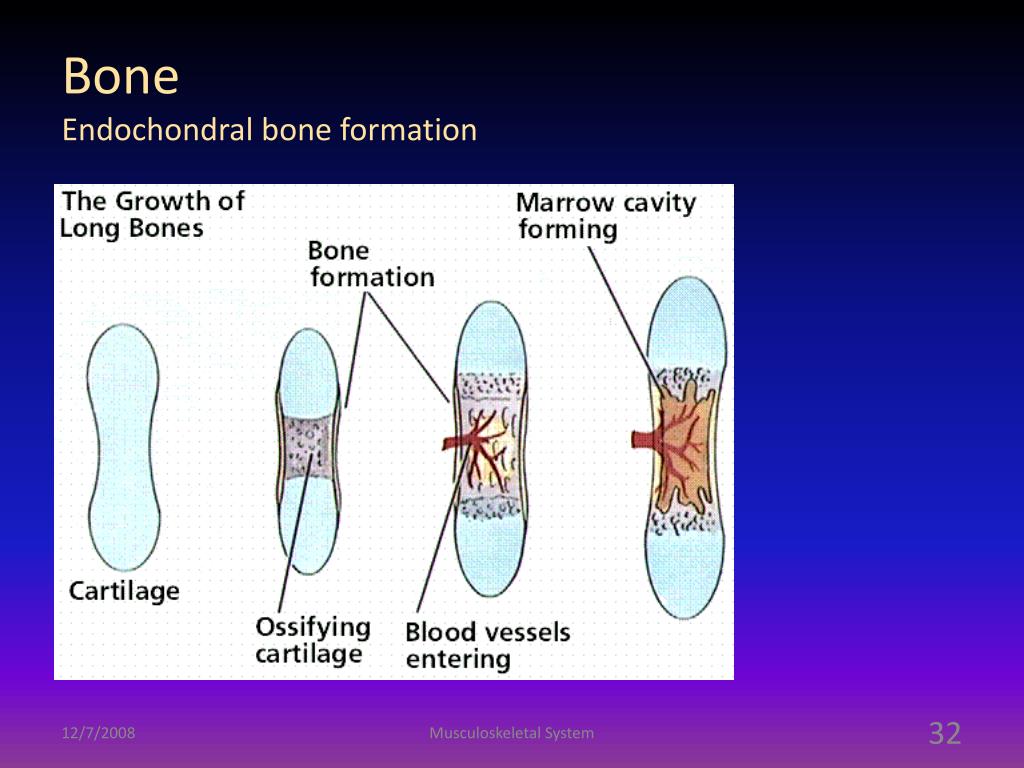 Bone
Endochondral bone formation

The Growth of Long Bones

Bone formation

Marrow cavity forming

Cartilage

Ossifying cartilage

Blood vessels entering

12/7/2008

Musculoskeletal System

32